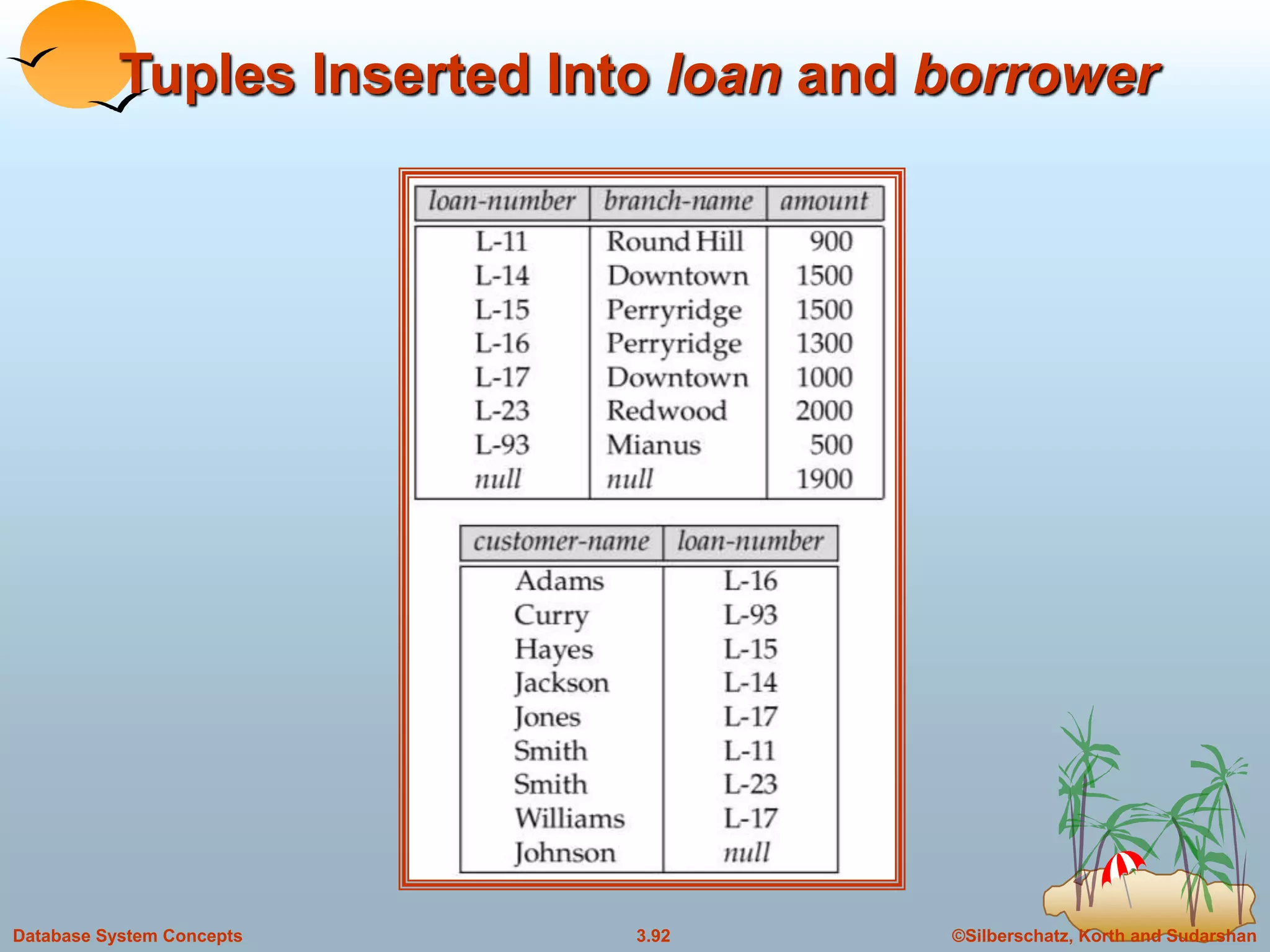 Tuples Inserted Into loan and borrower

| loan-number | branch-name | amount |
|---|---|---|
| L-11 | Round Hill | 900 |
| L-14 | Downtown | 1500 |
| L-15 | Perryridge | 1500 |
| L-16 | Perryridge | 1300 |
| L-17 | Downtown | 1000 |
| L-23 | Redwood | 2000 |
| L-93 | Mianus | 500 |
| null | null | 1900 |

| customer-name | loan-number |
|---|---|
| Adams | L-16 |
| Curry | L-93 |
| Hayes | L-15 |
| Jackson | L-14 |
| Jones | L-17 |
| Smith | L-11 |
| Smith | L-23 |
| Williams | L-17 |
| Johnson | null |

Database System Concepts

3.92

©Silberschatz, Korth and Sudarshan